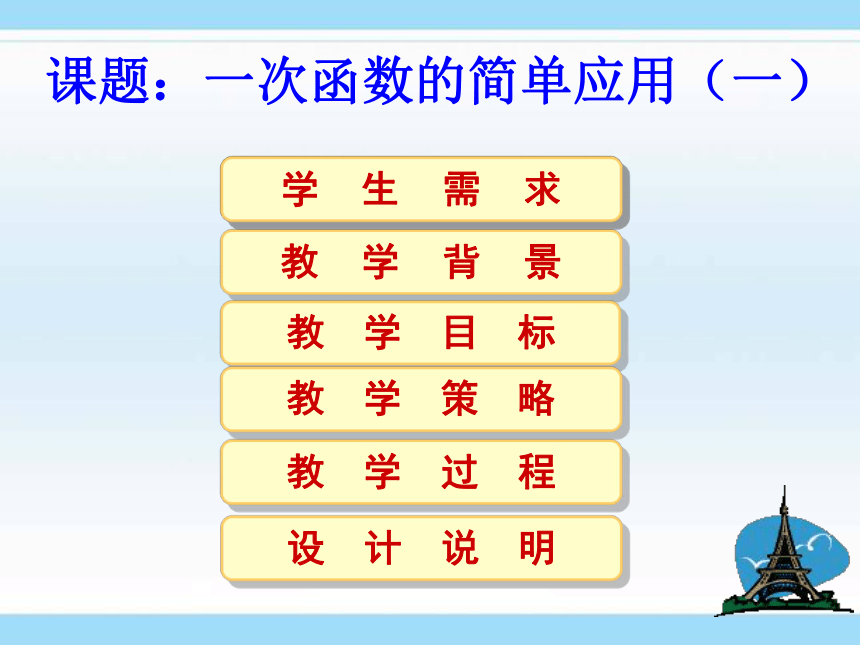 课题：一次函数的简单应用（一）

学 生 需 求

教 学 背 景

教 学 目 标

教 学 策 略

教 学 过 程

设 计 说 明